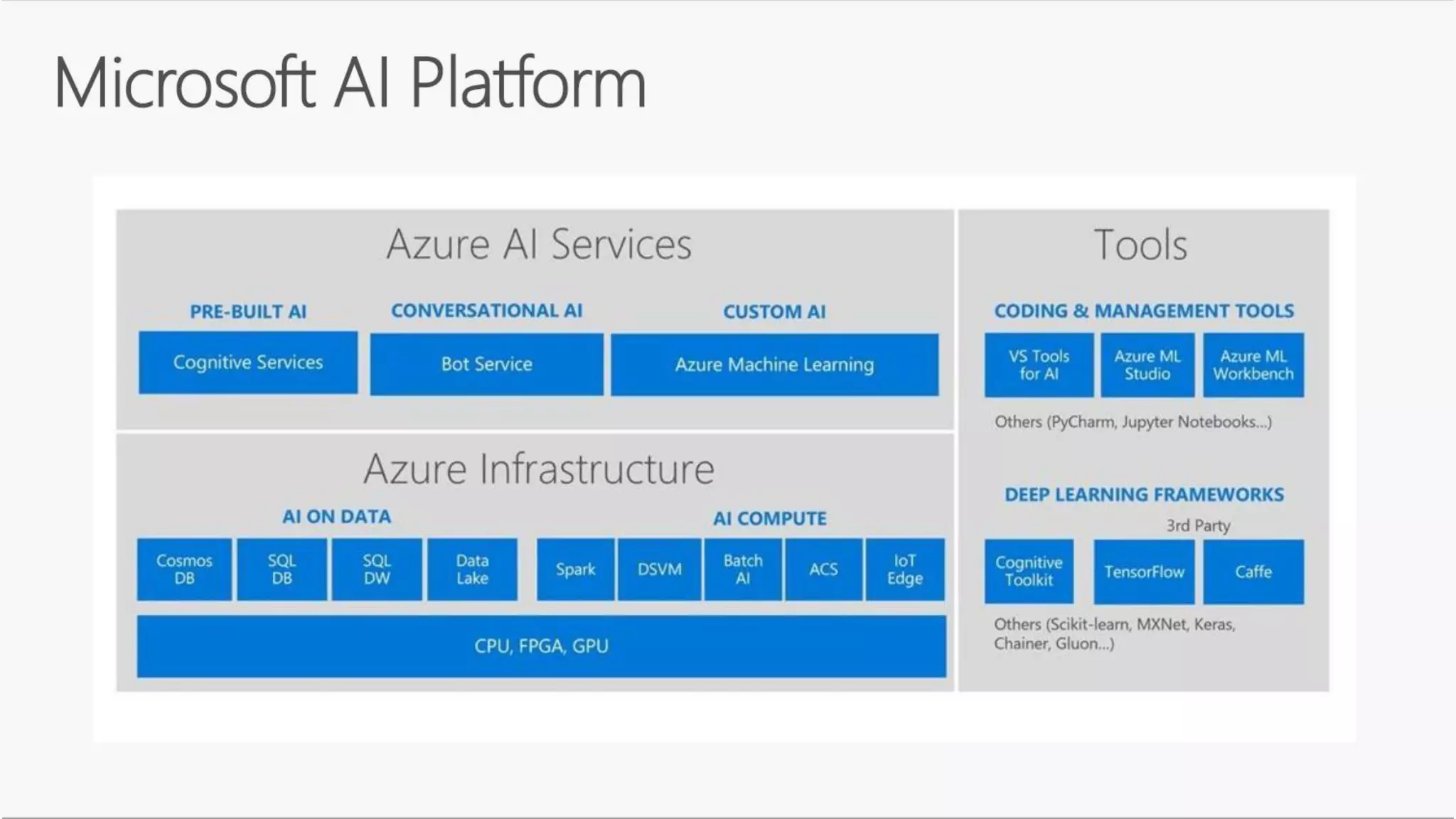 Microsoft AI Platform

Azure AI Services

PRE-BUILT AI

Cognitive Services

CONVERSATIONAL AI

Bot Service

CUSTOM AI

Azure Machine Learning

Azure Infrastructure

AI ON DATA

Cosmos DB

SQL DB

SQL DW

Data Lake

AI COMPUTE

Spark

DSVM

Batch AI

ACS

IoT Edge

CPU, FPGA, GPU

Tools

CODING & MANAGEMENT TOOLS

VS Tools for AI

Azure ML Studio

Azure ML Workbench

Others (PyCharm, Jupyter Notebooks...)

DEEP LEARNING FRAMEWORKS

3rd Party

Cognitive Toolkit

TensorFlow

Caffe

Others (Scikit-learn, MXNet, Keras, Chainer, Gluon...)